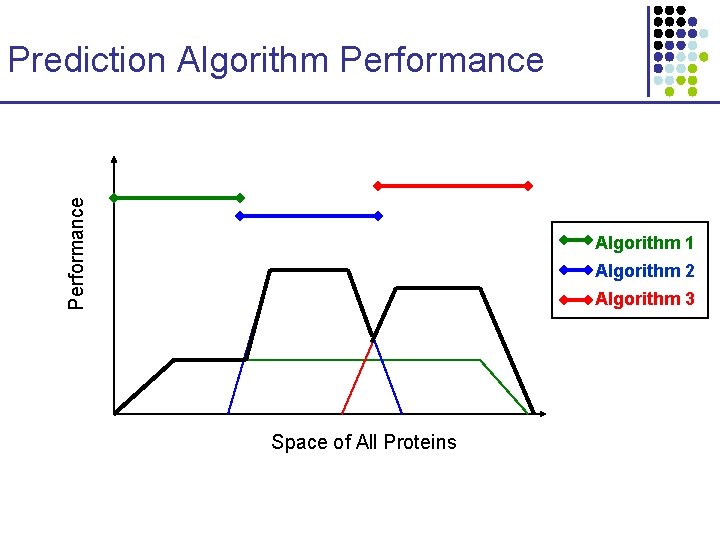 Prediction Algorithm Performance

Performance

Algorithm 1
Algorithm 2
Algorithm 3

Space of All Proteins